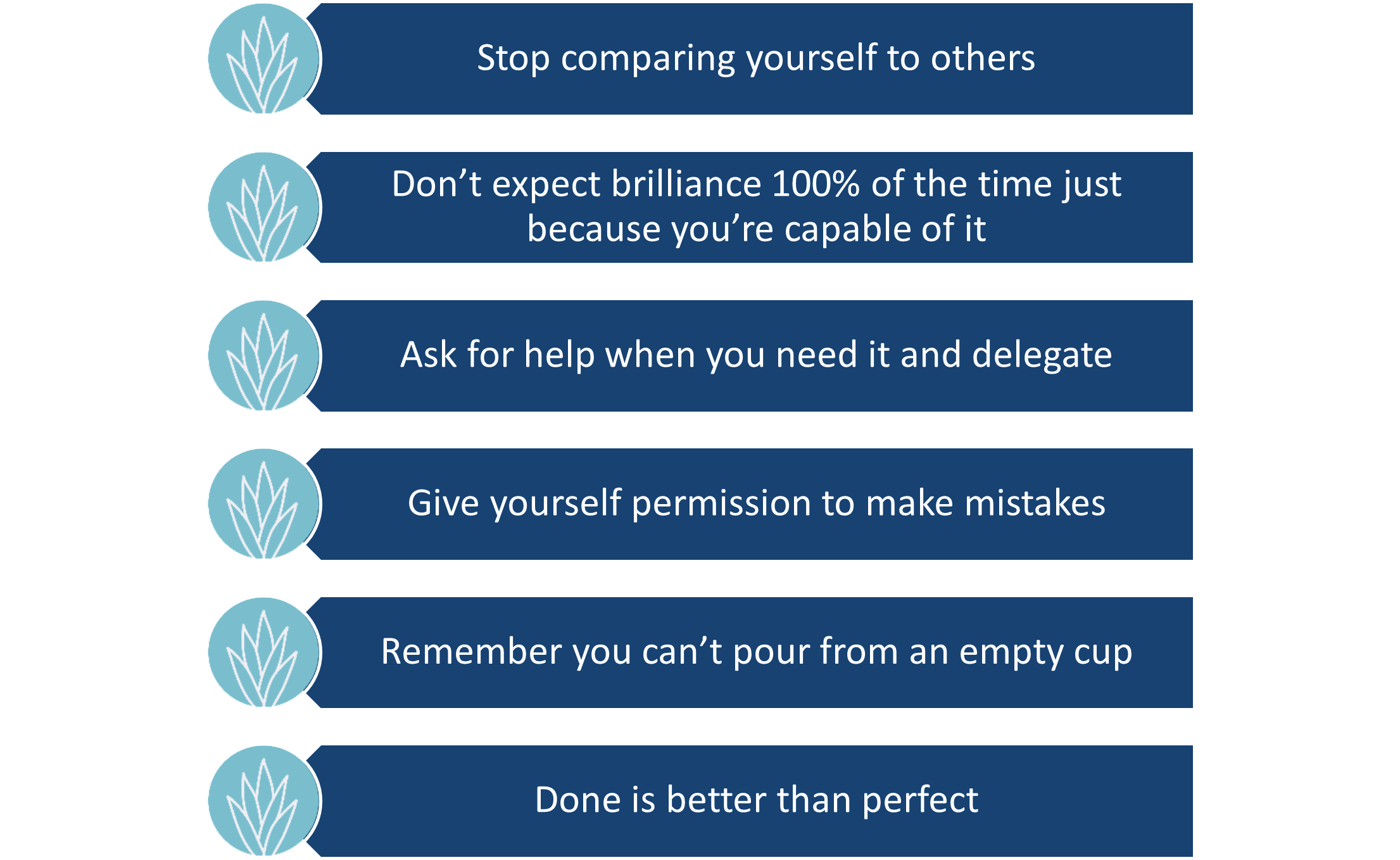 Stop comparing yourself to others

Don’t expect brilliance 100% of the time just because you’re capable of it

Ask for help when you need it and delegate

Give yourself permission to make mistakes

Remember you can’t pour from an empty cup

Done is better than perfect